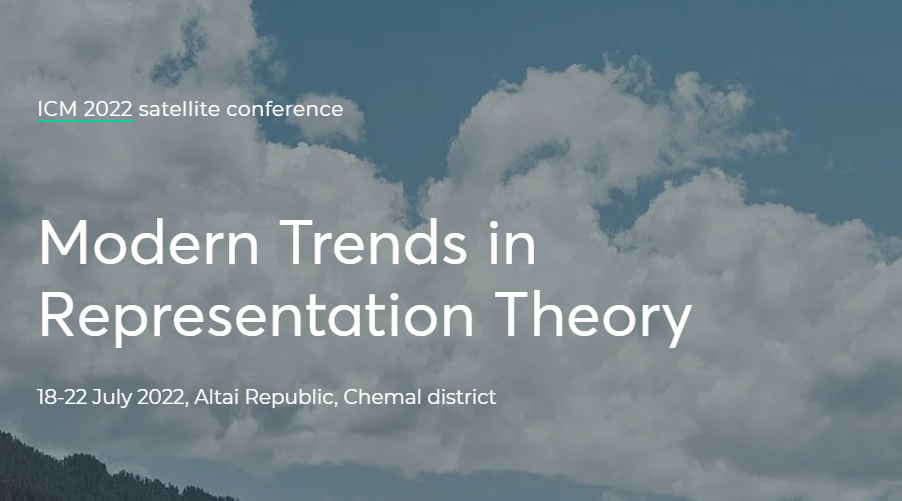 ICM 2022 satellite conference

Modern Trends in Representation Theory

18-22 July 2022, Altai Republic, Chemal district